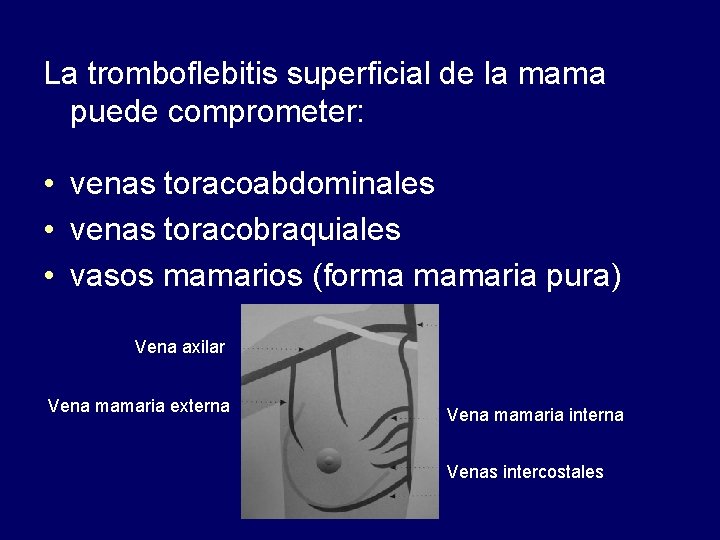 La tromboflebitis superficial de la mama puede comprometer:

• venas toracoabdominales
• venas toracobraquiales
• vasos mamarios (forma mamaria pura)

Vena axilar
Vena mamaria externa
Vena mamaria interna
Venas intercostales